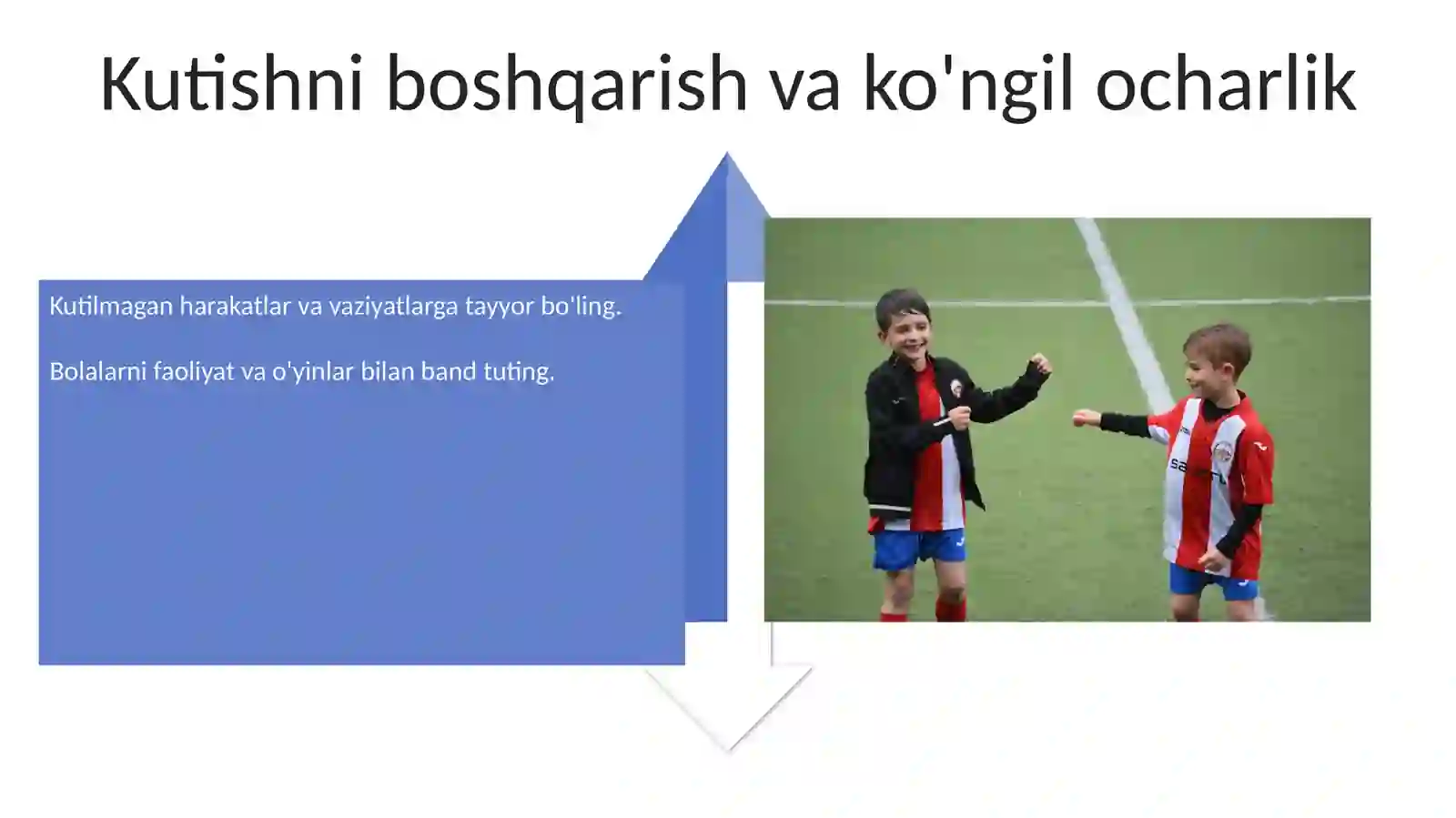 Kutishni boshqarish va ko'ngil ocharlik

Kutilmagan harakatlar va vaziyatlarga tayyor bo'ling.

Bolalarni faoliyat va o'yinlar bilan band tuting.